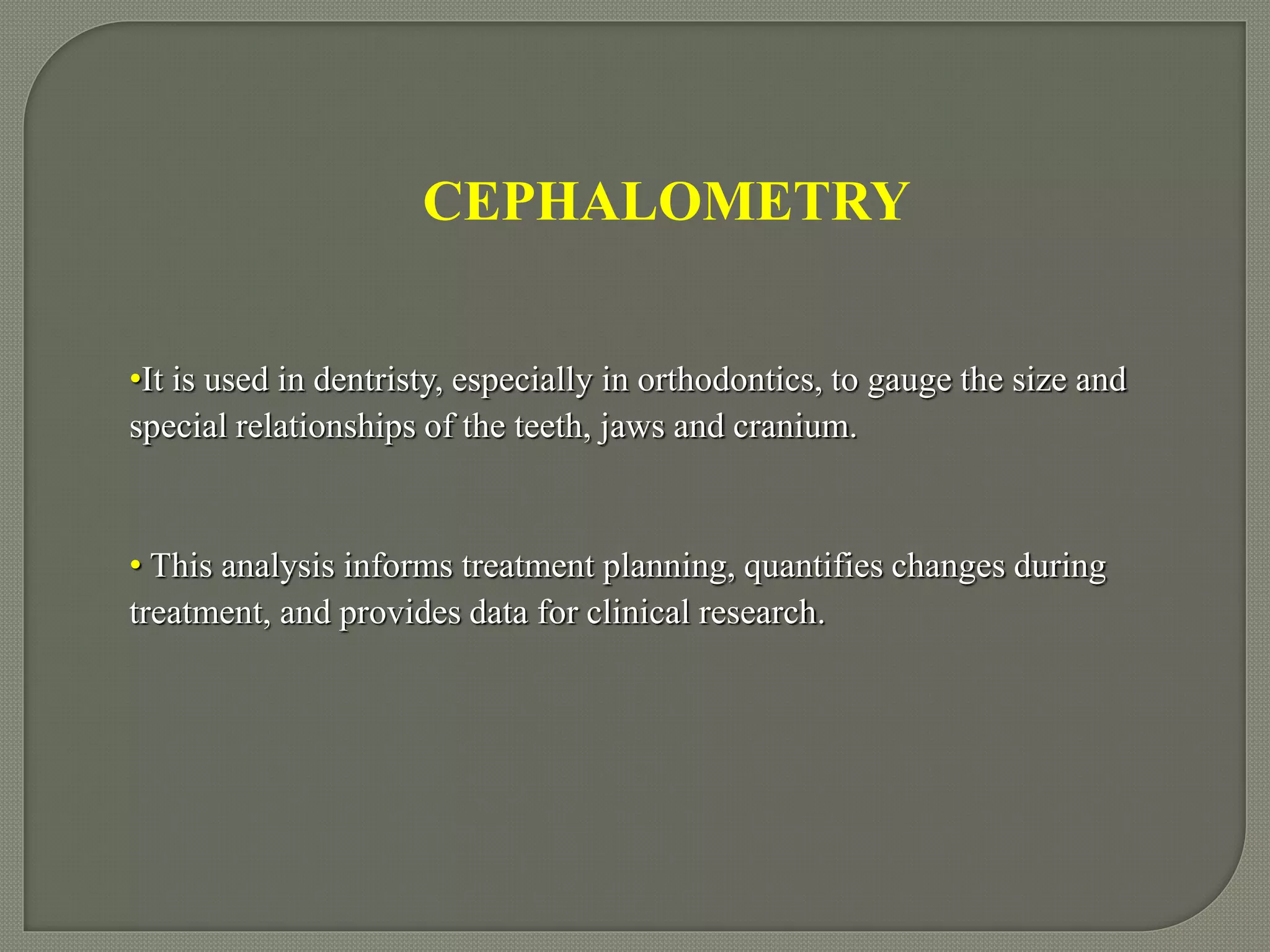 CEPHALOMETRY

•It is used in dentristy, especially in orthodontics, to gauge the size and special relationships of the teeth, jaws and cranium.

• This analysis informs treatment planning, quantifies changes during treatment, and provides data for clinical research.